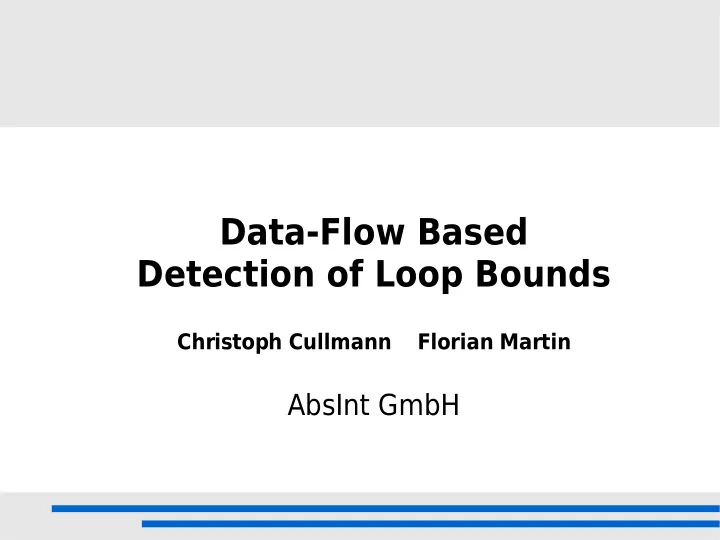 Data-Flow Based Detection of Loop Bounds

Christoph Cullmann Florian Martin

AbsInt GmbH